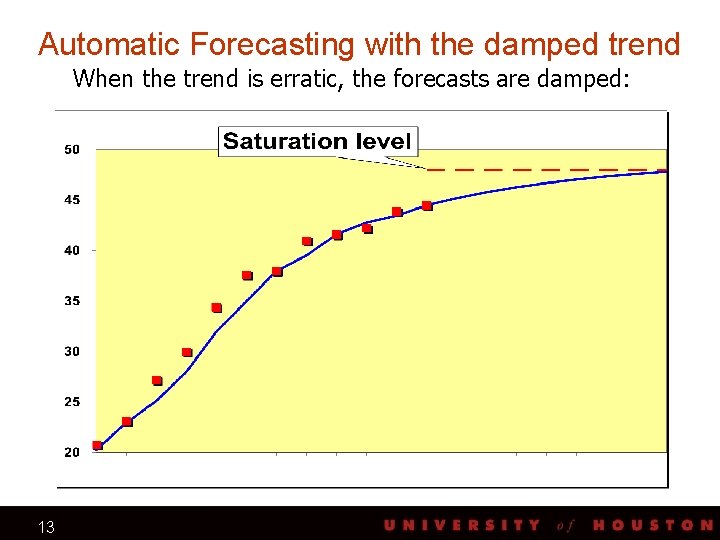 Automatic Forecasting with the damped trend
When the trend is erratic, the forecasts are damped:

Saturation level

50
45
40
35
30
25
20

13

UNIVERSITY of HOUSTON